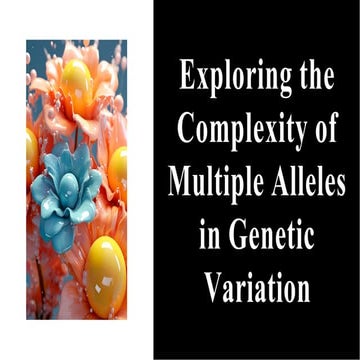 Exploring the Complexity of Multiple Alleles in Genetic Variation